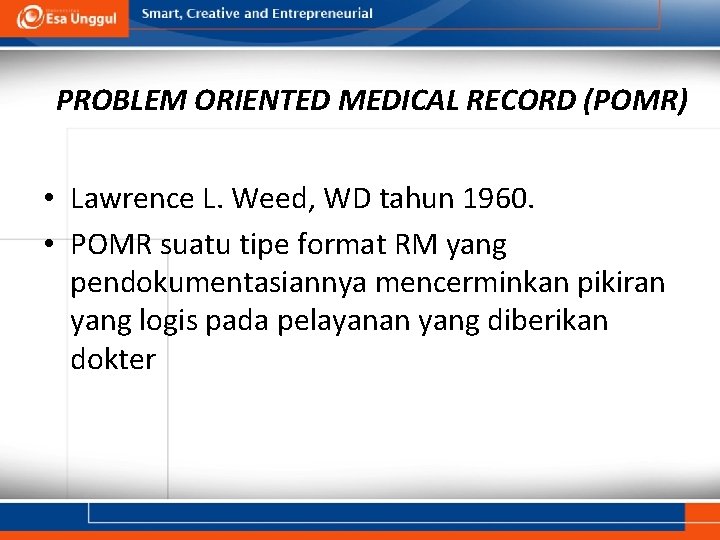 Esa Unggul

Smart, Creative and Entrepreneurial

PROBLEM ORIENTED MEDICAL RECORD (POMR)

• Lawrence L. Weed, WD tahun 1960.
• POMR suatu tipe format RM yang pendokumentasiannya mencerminkan pikiran yang logis pada pelayanan yang diberikan dokter